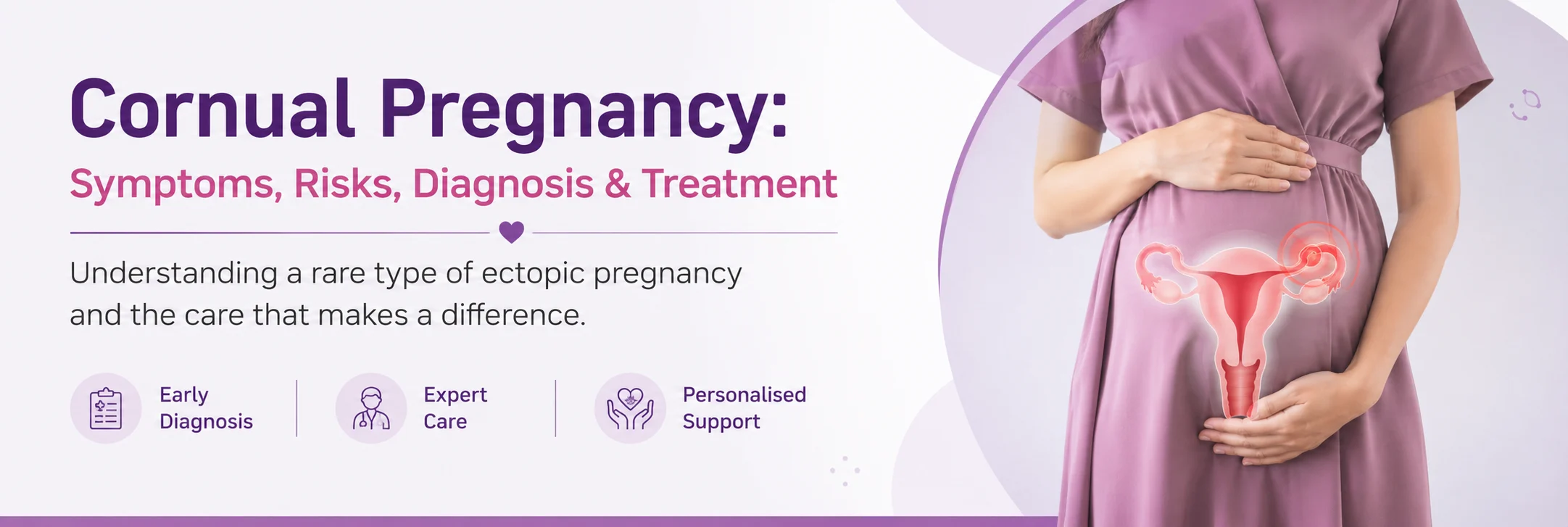 Cornual Pregnancy:
Symptoms, Risks, Diagnosis & Treatment

Understanding a rare type of ectopic pregnancy and the care that makes a difference.

Early Diagnosis

Expert Care

Personalised Support